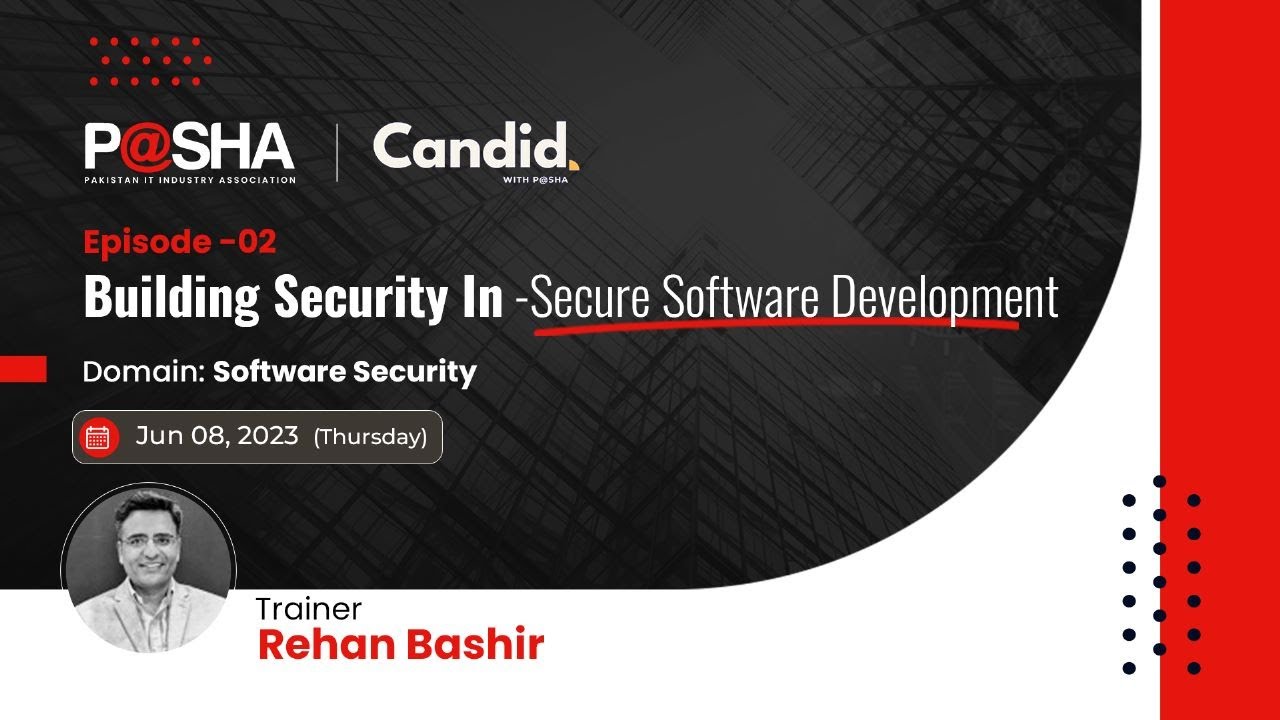 P@SHA
PAKISTAN IT INDUSTRY ASSOCIATION

Candid.
WITH P@SHA

Episode -02

Building Security In -Secure Software Development

Domain: Software Security

Jun 08, 2023 (Thursday)

Trainer
Rehan Bashir